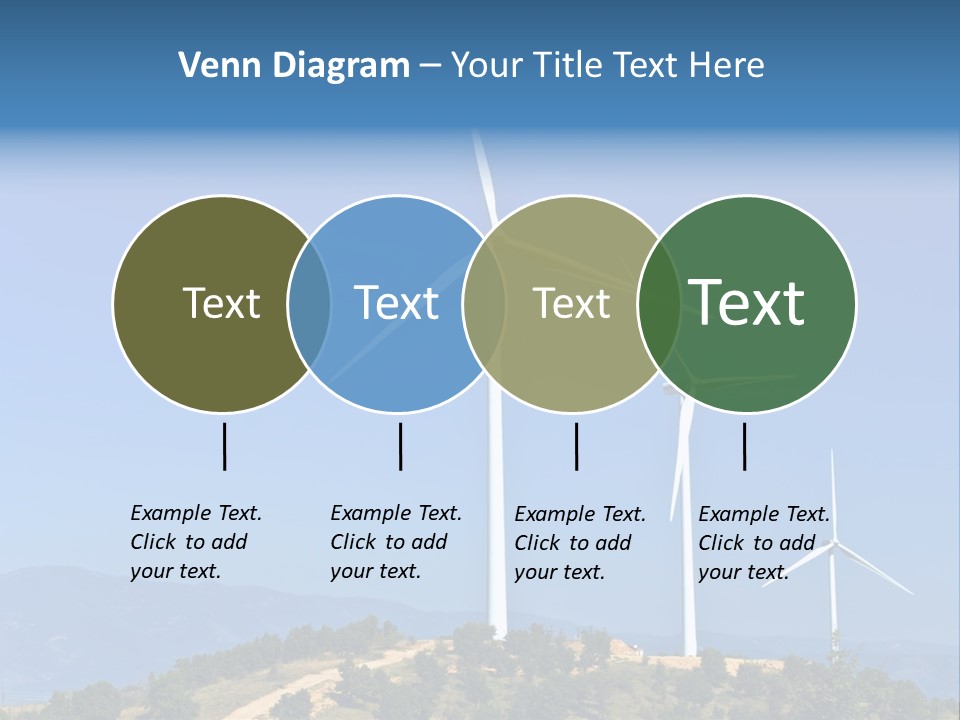 Venn Diagram – Your Title Text Here

Text

Text

Text

Text

Example Text. Click to add your text.

Example Text. Click to add your text.

Example Text. Click to add your text.

Example Text. Click to add your text.